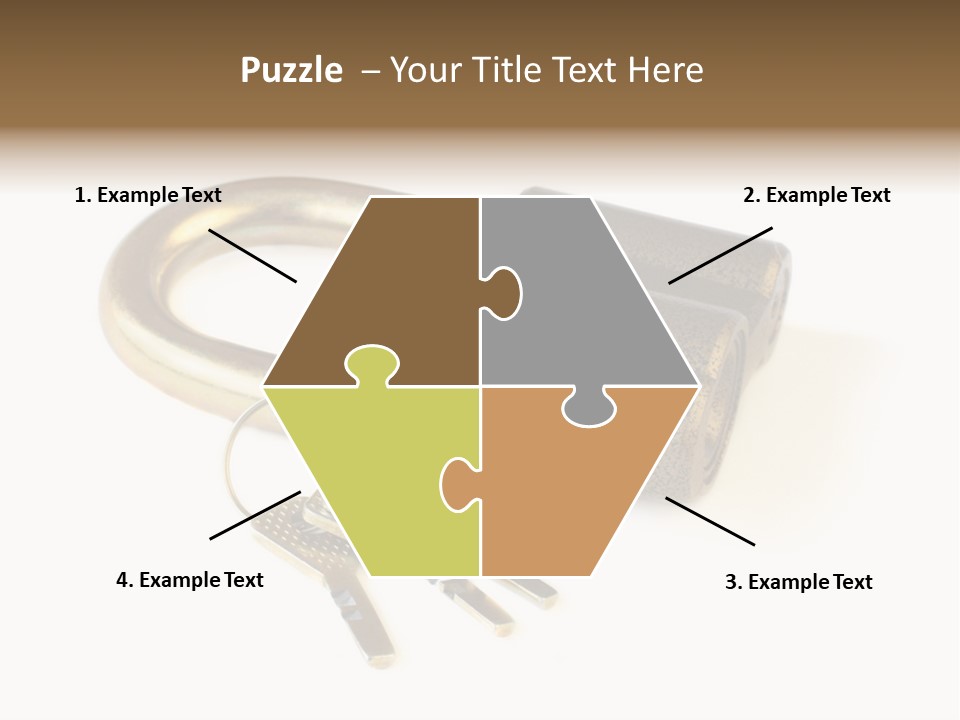 Puzzle – Your Title Text Here

1. Example Text

2. Example Text

4. Example Text

3. Example Text